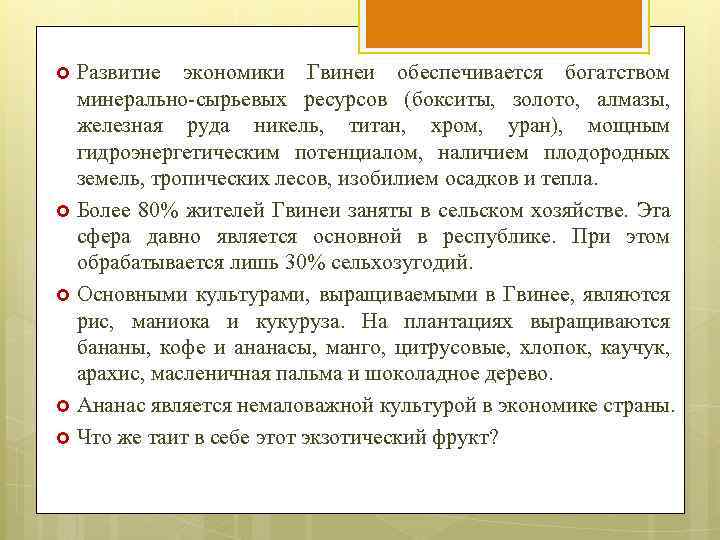 Развитие экономики Гвинеи обеспечивается богатством минерально-сырьевых ресурсов (бокситы, золото, алмазы, железная руда никель, титан, хром, уран), мощным гидроэнергетическим потенциалом, наличием плодородных земель, тропических лесов, изобилием осадков и тепла.

Более 80% жителей Гвинеи заняты в сельском хозяйстве. Эта сфера давно является основной в республике. При этом обрабатывается лишь 30% сельхозугодий.

Основными культурами, выращиваемыми в Гвинее, являются рис, маниока и кукуруза. На плантациях выращиваются бананы, кофе и ананасы, манго, цитрусовые, хлопок, каучук, арахис, масленичная пальма и шоколадное дерево.

Ананас является немаловажной культурой в экономике страны.

Что же таит в себе этот экзотический фрукт?